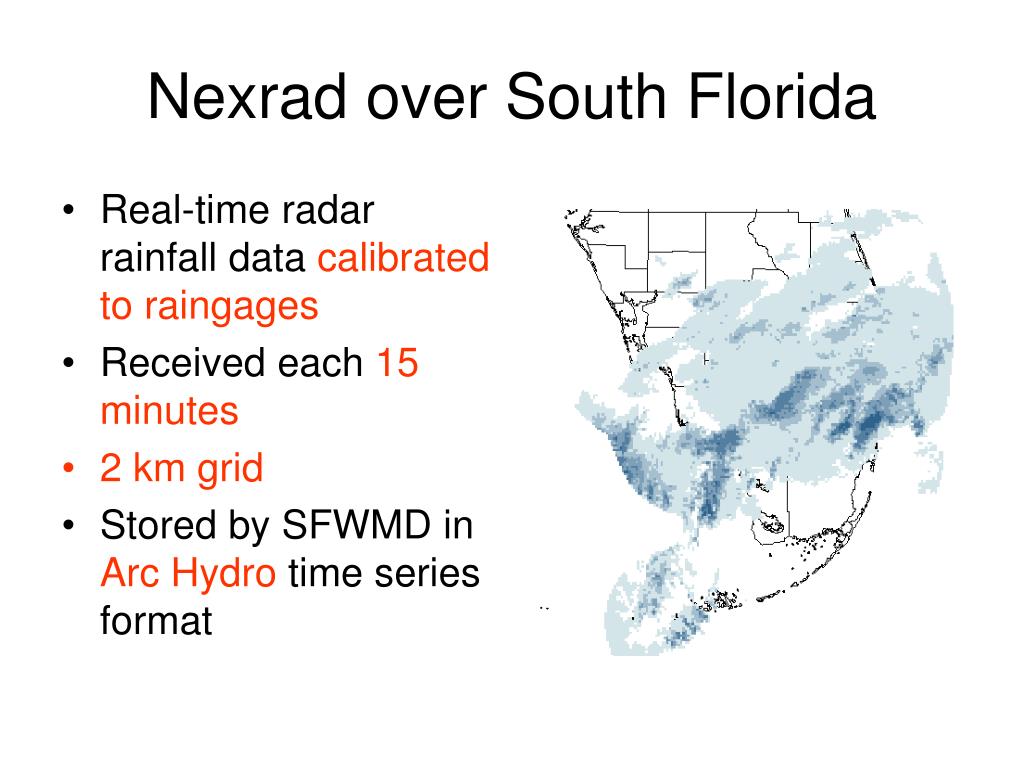 Nexrad over South Florida

• Real-time radar rainfall data calibrated to raingages
• Received each 15 minutes
• 2 km grid
• Stored by SFWMD in Arc Hydro time series format